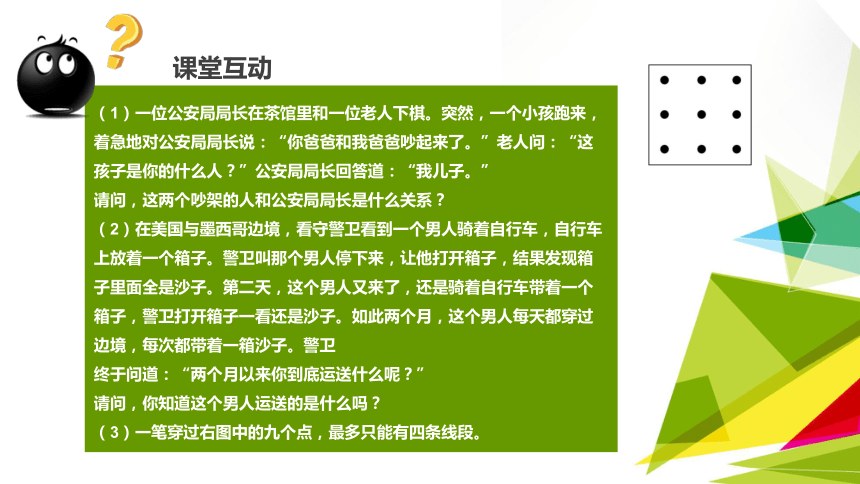 课堂互动

（1）一位公安局局长在茶馆里和一位老人下棋。突然，一个小孩跑来，着急地对公安局局长说：“你爸爸和我爸爸吵起来了。”老人问：“这孩子是你的什么人？”公安局局长回答道：“我儿子。”
请问，这两个吵架的人和公安局局长是什么关系？
（2）在美国与墨西哥边境，看守警卫看到一个男人骑着自行车，自行车上放着一个箱子。警卫叫那个男人停下来，让他打开箱子，结果发现箱子里面全是沙子。第二天，这个男人又来了，还是骑着自行车带着一个箱子，警卫打开箱子一看还是沙子。如此两个月，这个男人每天都穿过边境，每次都带着一箱沙子。警卫
终于问道：“两个月以来你到底运送什么呢？”
请问，你知道这个男人运送的是什么吗？
（3）一笔穿过右图中的九个点，最多只能有四条线段。